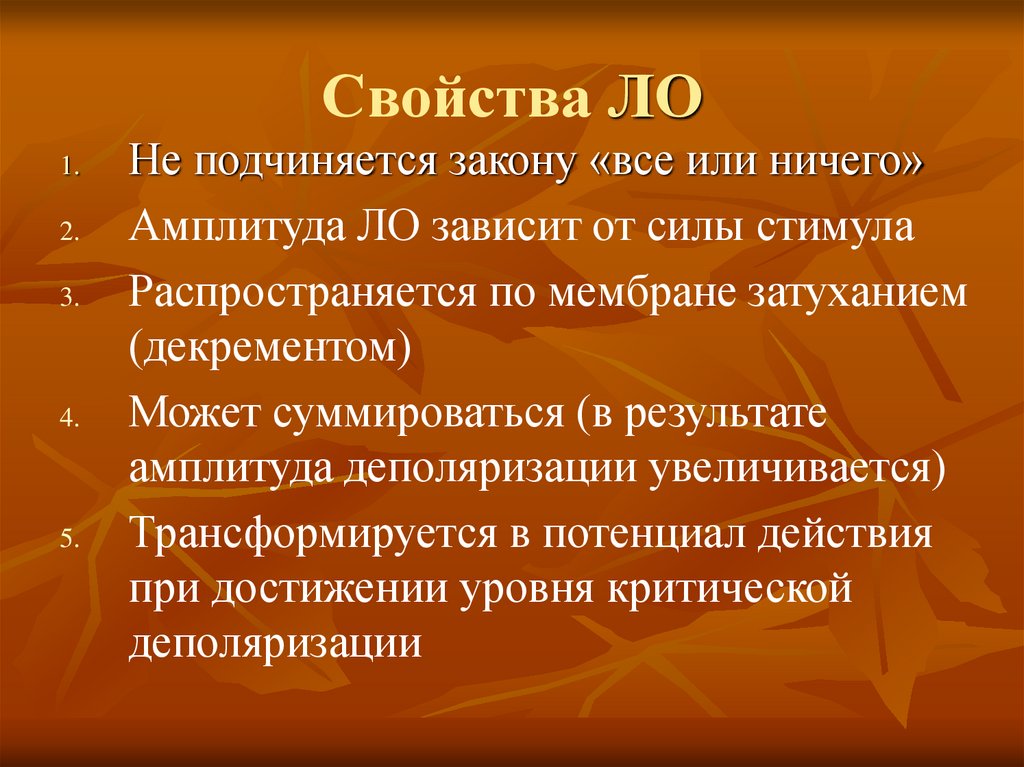 Свойства ЛО

1. Не подчиняется закону «все или ничего»
2. Амплитуда ЛО зависит от силы стимула
3. Распространяется по мембране затуханием (декрементом)
4. Может суммироваться (в результате амплитуда деполяризации увеличивается)
5. Трансформируется в потенциал действия при достижении уровня критической деполяризации